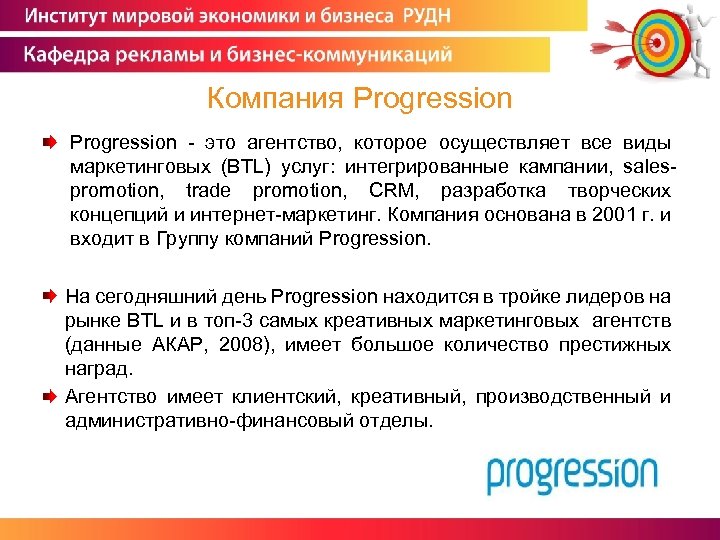 Институт мировой экономики и бизнеса РУДН

Кафедра рекламы и бизнес-коммуникаций

Компания Progression

Progression - это агентство, которое осуществляет все виды маркетинговых (BTL) услуг: интегрированные кампании, sales-promotion, trade promotion, CRM, разработка творческих концепций и интернет-маркетинг. Компания основана в 2001 г. и входит в Группу компаний Progression.

На сегодняшний день Progression находится в тройке лидеров на рынке BTL и в топ-3 самых креативных маркетинговых агентств (данные АКАР, 2008), имеет большое количество престижных наград.

Агентство имеет клиентский, креативный, производственный и административно-финансовый отделы.

progression